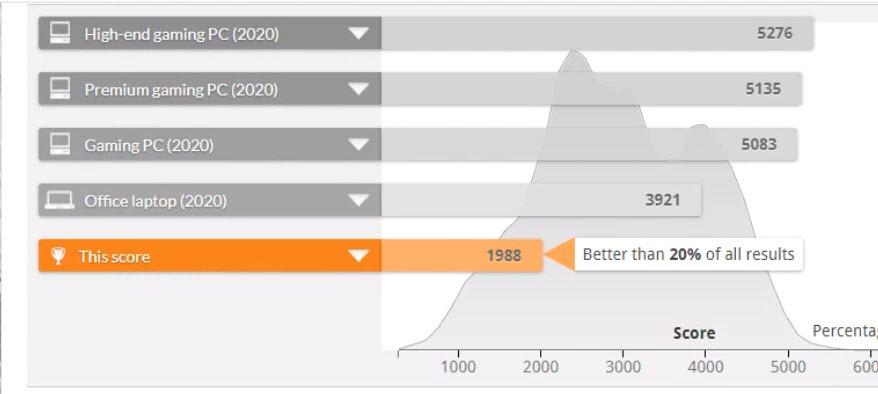 High-end gaming PC (2020) 5276

Premium gaming PC (2020) 5135

Gaming PC (2020) 5083

Office laptop (2020) 3921

This score 1988

Better than **20%** of all results

Score

Percentag

1000 2000 3000 4000 5000 600